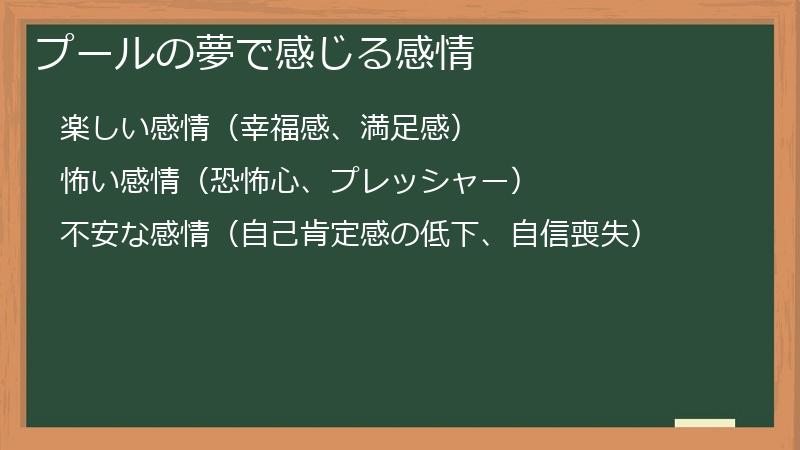 プールの夢で感じる感情

楽しい感情（幸福感、満足感）

怖い感情（恐怖心、プレッシャー）

不安な感情（自己肯定感の低下、自信喪失）